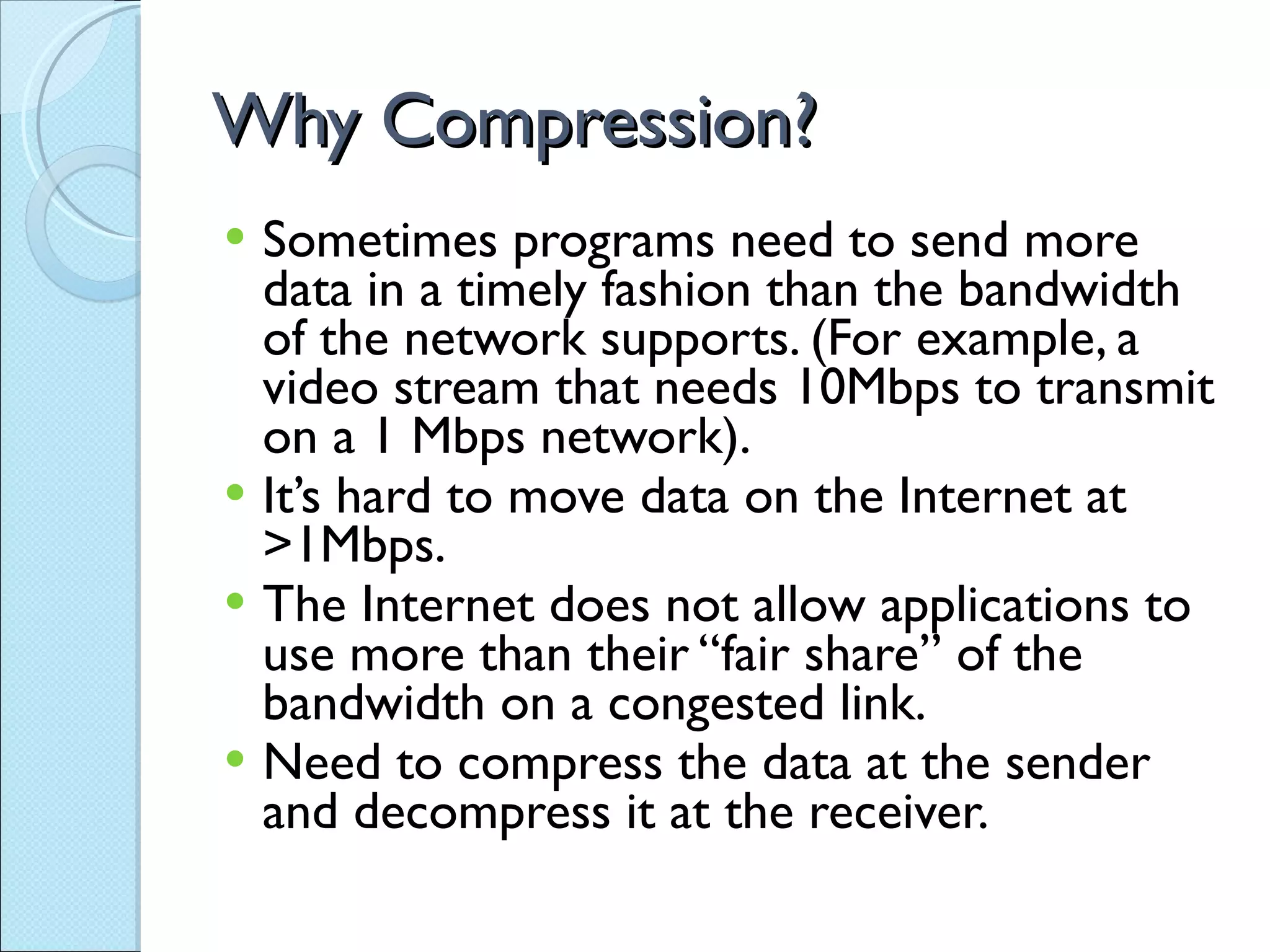 Why Compression?

• Sometimes programs need to send more data in a timely fashion than the bandwidth of the network supports. (For example, a video stream that needs 10Mbps to transmit on a 1 Mbps network).
• It's hard to move data on the Internet at >1Mbps.
• The Internet does not allow applications to use more than their "fair share" of the bandwidth on a congested link.
• Need to compress the data at the sender and decompress it at the receiver.